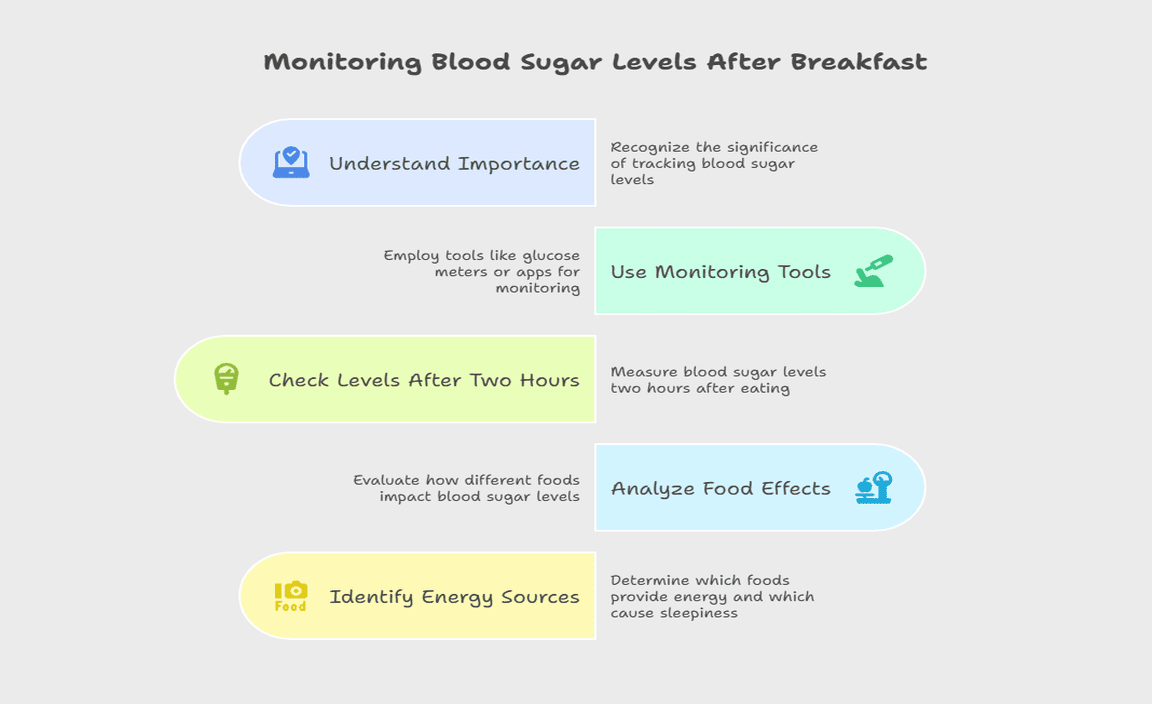 Monitoring Blood Sugar Levels After Breakfast

Understand Importance

Recognize the significance of tracking blood sugar levels

Employ tools like glucose meters or apps for monitoring

Use Monitoring Tools

Check Levels After Two Hours

Measure blood sugar levels two hours after eating

Evaluate how different foods impact blood sugar levels

Analyze Food Effects

Food

Identify Energy Sources

Determine which foods provide energy and which cause sleepiness